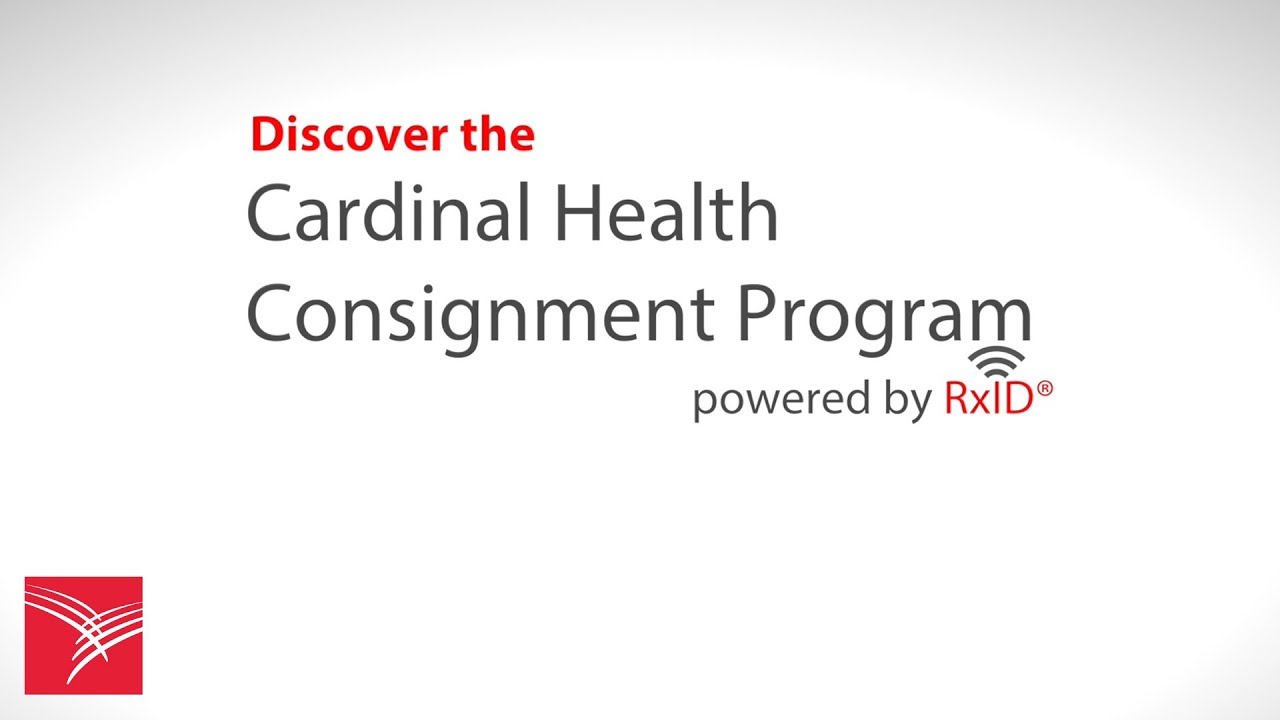 Discover the
Cardinal Health
Consignment Program
powered by RxID®